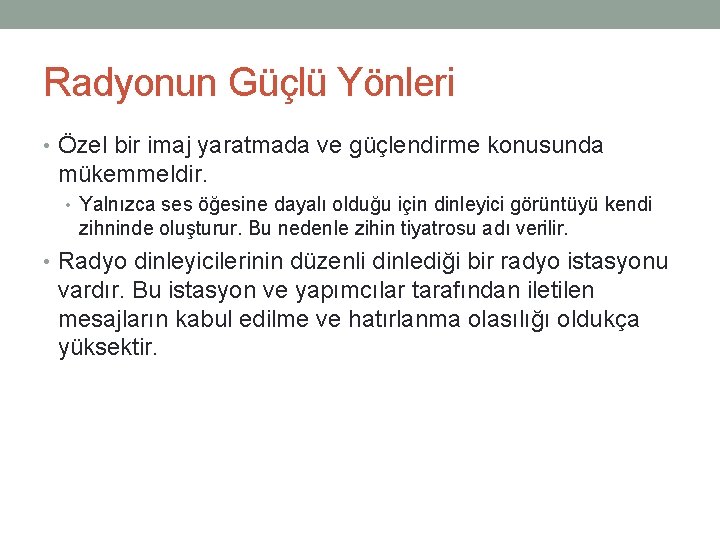 Radyonun Güçlü Yönleri

• Özel bir imaj yaratmada ve güçlendirme konusunda mükemmeldir.

• Yalnızca ses öğesine dayalı olduğu için dinleyici görüntüyü kendi zihninde oluşturur. Bu nedenle zihin tiyatrosu adı verilir.

• Radyo dinleyicilerinin düzenli dinlediği bir radyo istasyonu vardır. Bu istasyon ve yapımcılar tarafından iletilen mesajların kabul edilme ve hatırlanma olasılığı oldukça yüksektir.